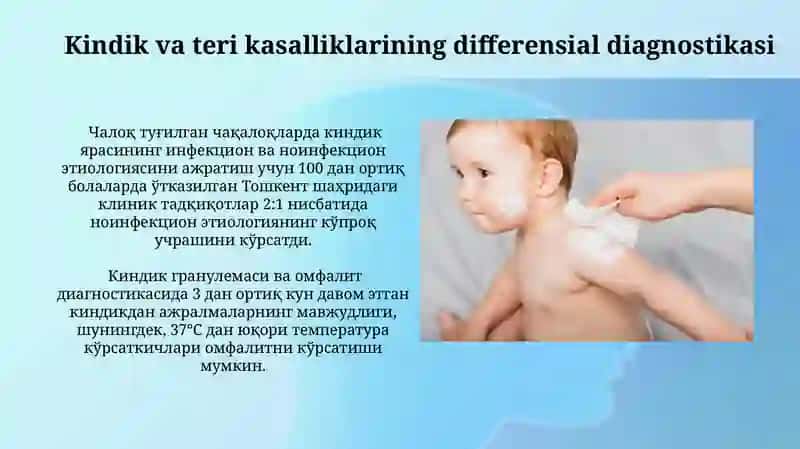 Kindik va teri kasalliklarining differensial diagnostikasi

Чалоқ туғилган чақалоқларда киндик ярасининг инфекцион ва ноинфекцион этиологиясини ажратиш учун 100 дан ортиқ болаларда ўтказилган Тошкент шаҳридаги клиник тадқиқотлар 2:1 нисбатида ноинфекцион этиологиянинг кўпроқ учрашини кўрсатди.

Киндик гранулемаси ва омфалит диагностикасида 3 дан ортиқ кун давом этган киндикдан ажралмаларнинг мавжудлиги, шунингдек, 37°C дан юқори температура кўрсаткичлари омфалитни кўрсатиши мумкин.